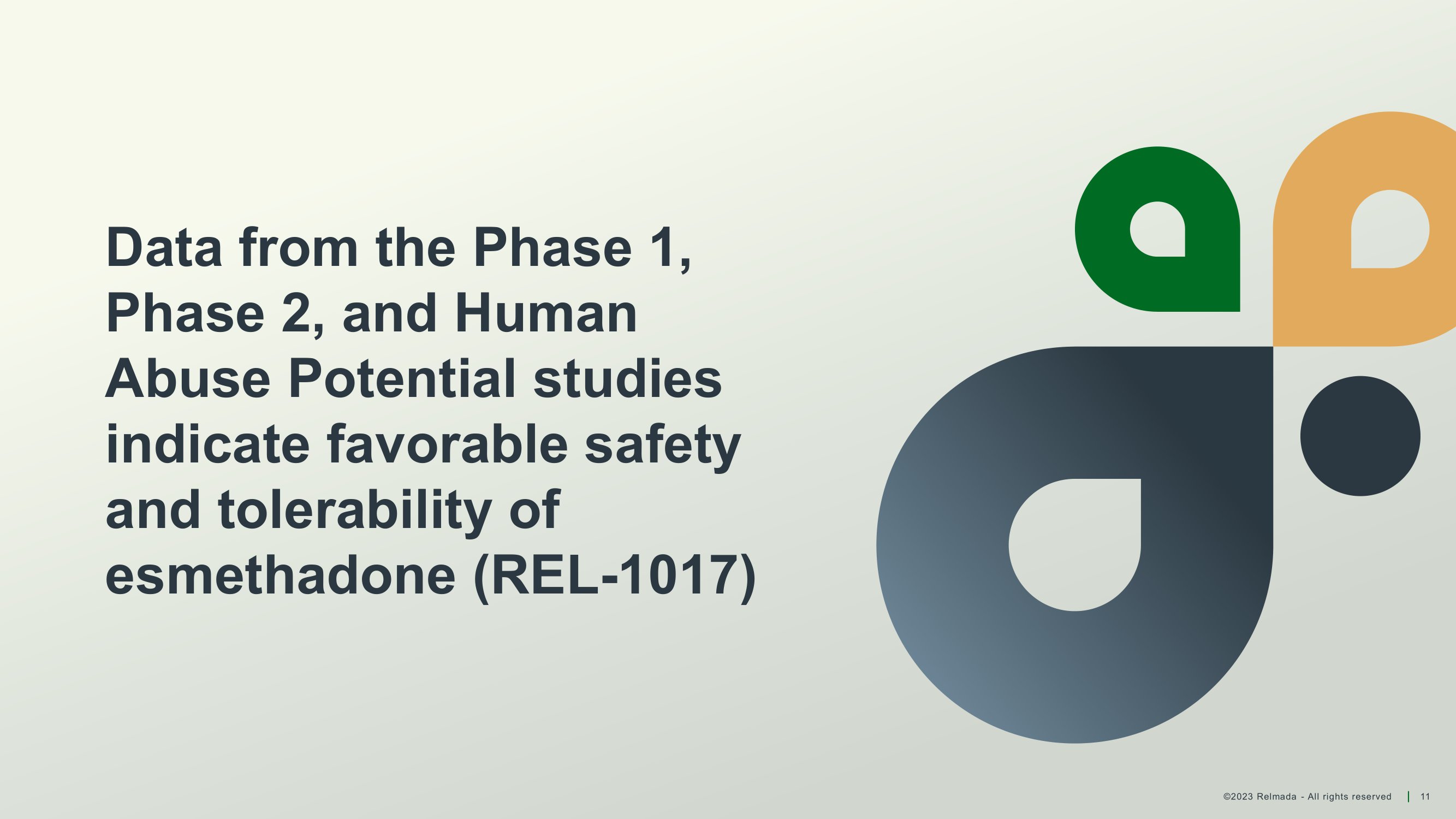 Data from the Phase 1, Phase 2, and Human Abuse Potential studies indicate favorable safety and tolerability of esmethadone (REL-1017)

©2023 Relmada - All rights reserved | 11